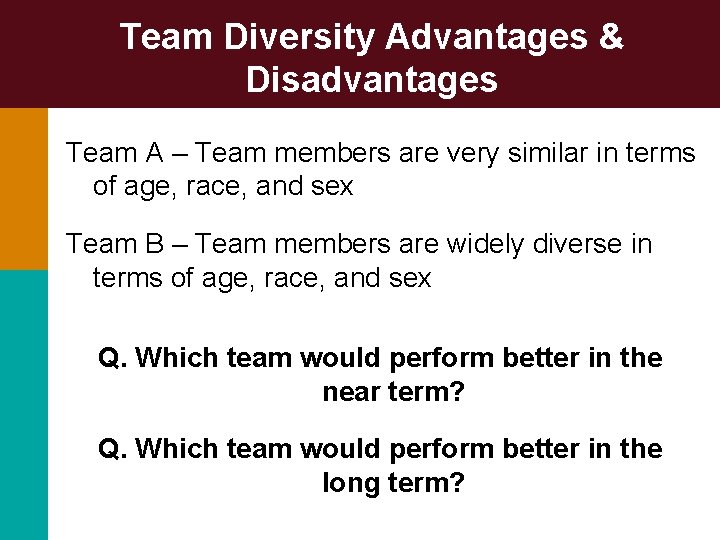 Team Diversity Advantages & Disadvantages

Team A – Team members are very similar in terms of age, race, and sex

Team B – Team members are widely diverse in terms of age, race, and sex

Q. Which team would perform better in the near term?

Q. Which team would perform better in the long term?